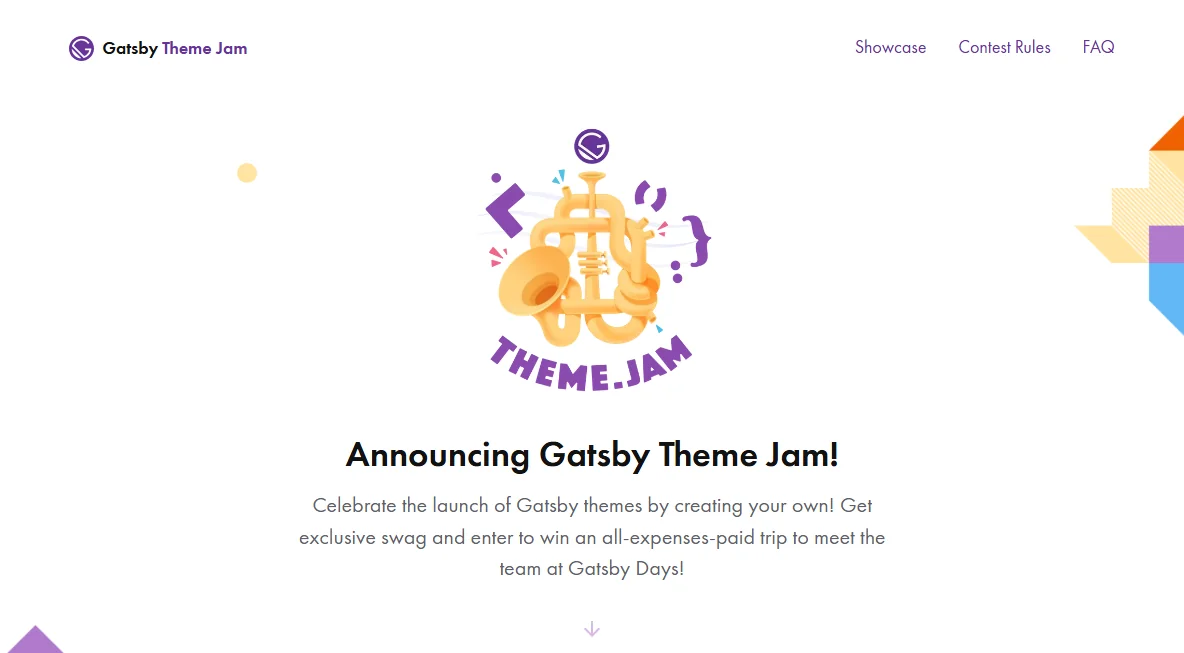 Gatsby Theme Jam

Showcase Contest Rules FAQ

THEME.JAM

Announcing Gatsby Theme Jam!

Celebrate the launch of Gatsby themes by creating your own! Get exclusive swag and enter to win an all-expenses-paid trip to meet the team at Gatsby Days!